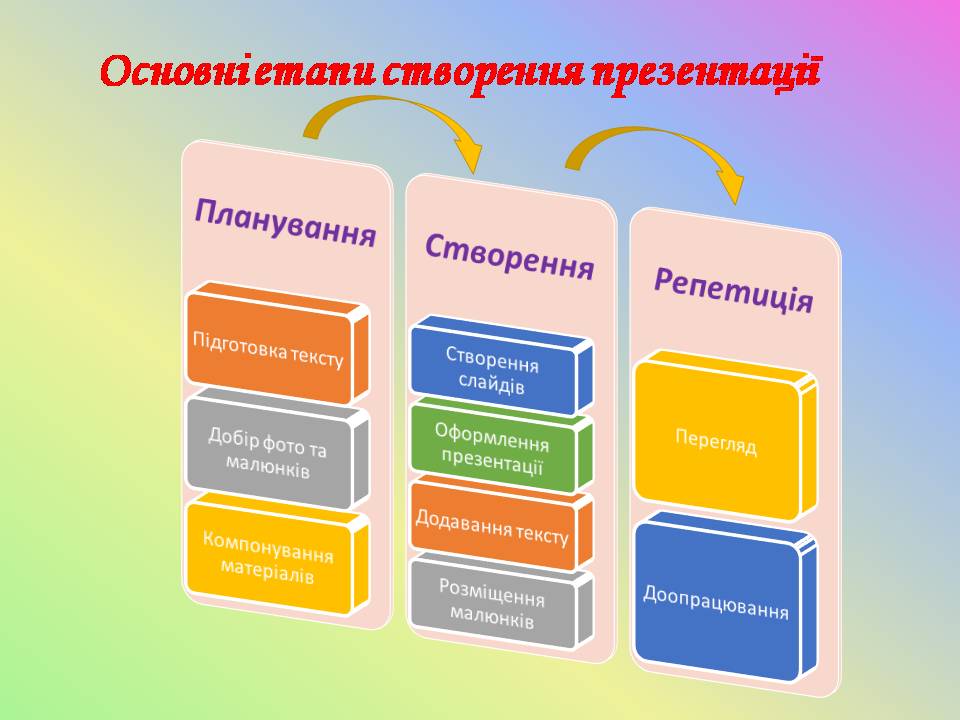 Основні етапи створення презентації

Планування

Підготовка тексту

Добір фото та малюнків

Компонування матеріалів

Створення

Створення слайдів

Оформлення презентації

Додавання тексту

Розміщення малюнків

Репетиція

Перегляд

Доопрацювання